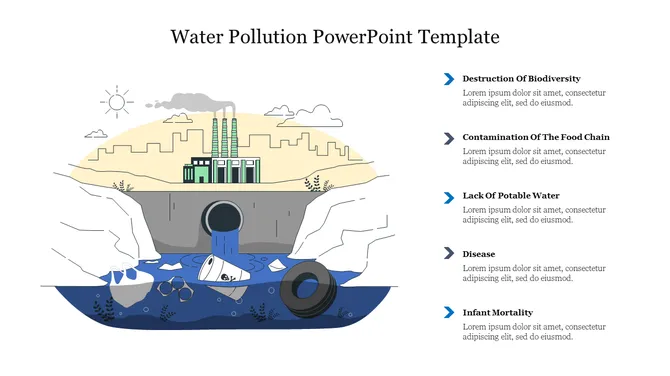 Water Pollution PowerPoint Template

Destruction Of Biodiversity
Lorem ipsum dolor sit amet, consectetur adipiscing elit, sed do eiusmod.

Contamination Of The Food Chain
Lorem ipsum dolor sit amet, consectetur adipiscing elit, sed do eiusmod.

Lack Of Potable Water
Lorem ipsum dolor sit amet, consectetur adipiscing elit, sed do eiusmod.

Disease
Lorem ipsum dolor sit amet, consectetur adipiscing elit, sed do eiusmod.

Infant Mortality
Lorem ipsum dolor sit amet, consectetur adipiscing elit, sed do eiusmod.